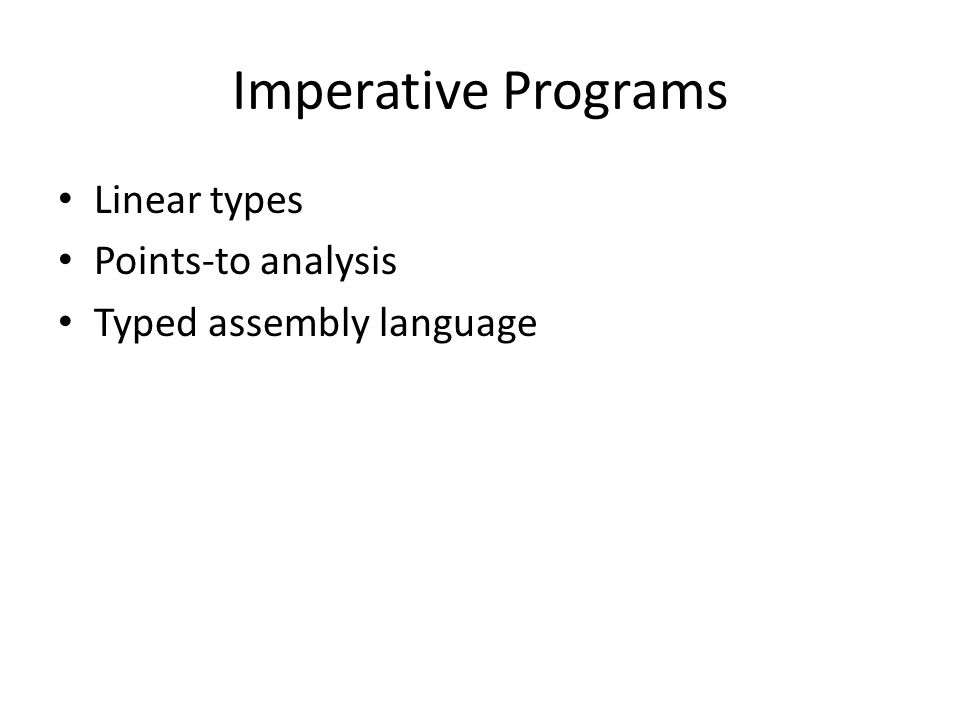 Imperative Programs

• Linear types
• Points-to analysis
• Typed assembly language